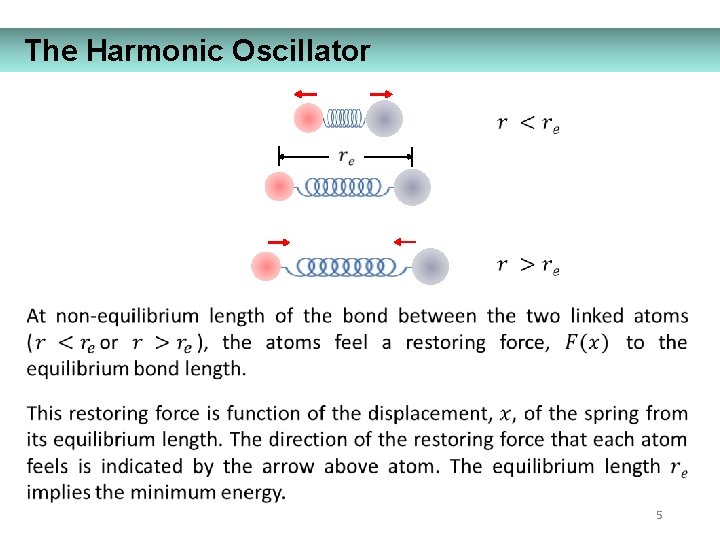 The Harmonic Oscillator

$r < r_e$

$r_e$

$r > r_e$

At non-equilibrium length of the bond between the two linked atoms ($r < r_e$ or $r > r_e$), the atoms feel a restoring force, $F(x)$ to the equilibrium bond length.

This restoring force is function of the displacement, $x$, of the spring from its equilibrium length. The direction of the restoring force that each atom feels is indicated by the arrow above atom. The equilibrium length $r_e$ implies the minimum energy.

5